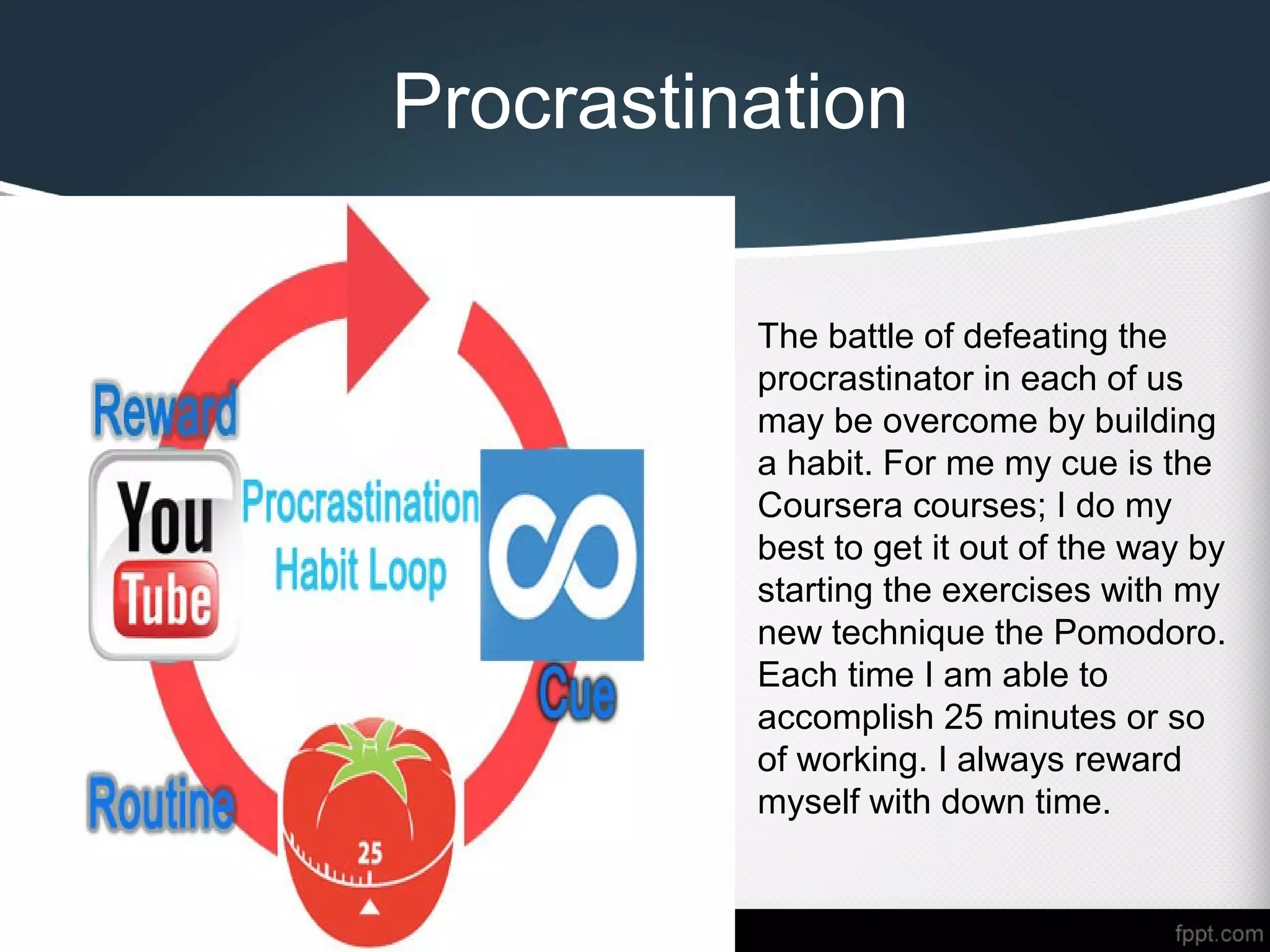 Procrastination

Reward

You Tube

Procrastination Habit Loop

Cue

Routine

25

The battle of defeating the procrastinator in each of us may be overcome by building a habit. For me my cue is the Coursera courses; I do my best to get it out of the way by starting the exercises with my new technique the Pomodoro. Each time I am able to accomplish 25 minutes or so of working. I always reward myself with down time.

fppt.com